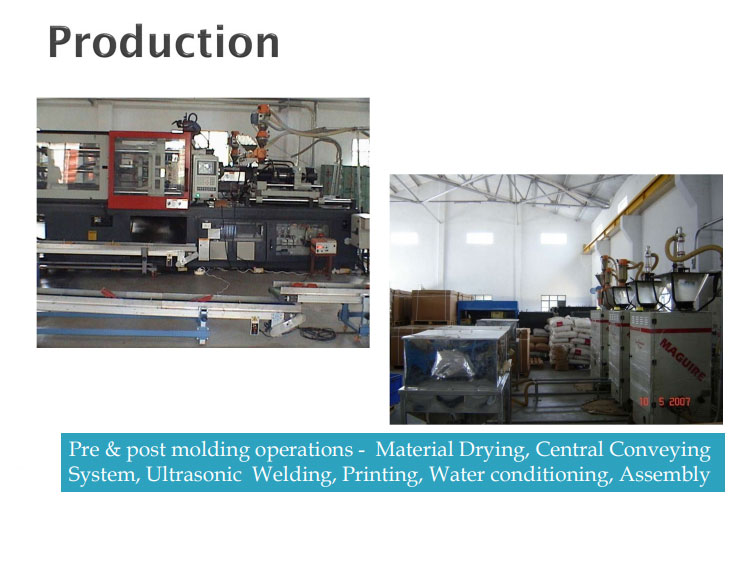 Production

MAGUIRE

10 5 2007

Pre & post molding operations - Material Drying, Central Conveying System, Ultrasonic Welding, Printing, Water conditioning, Assembly